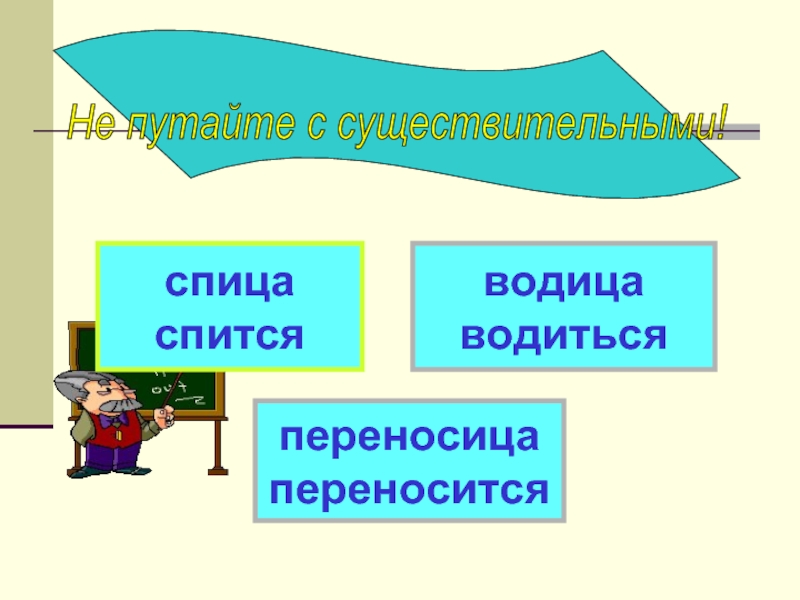 Не путайте с существительными!

спица
спится

водица
водиться

переносица
переносится